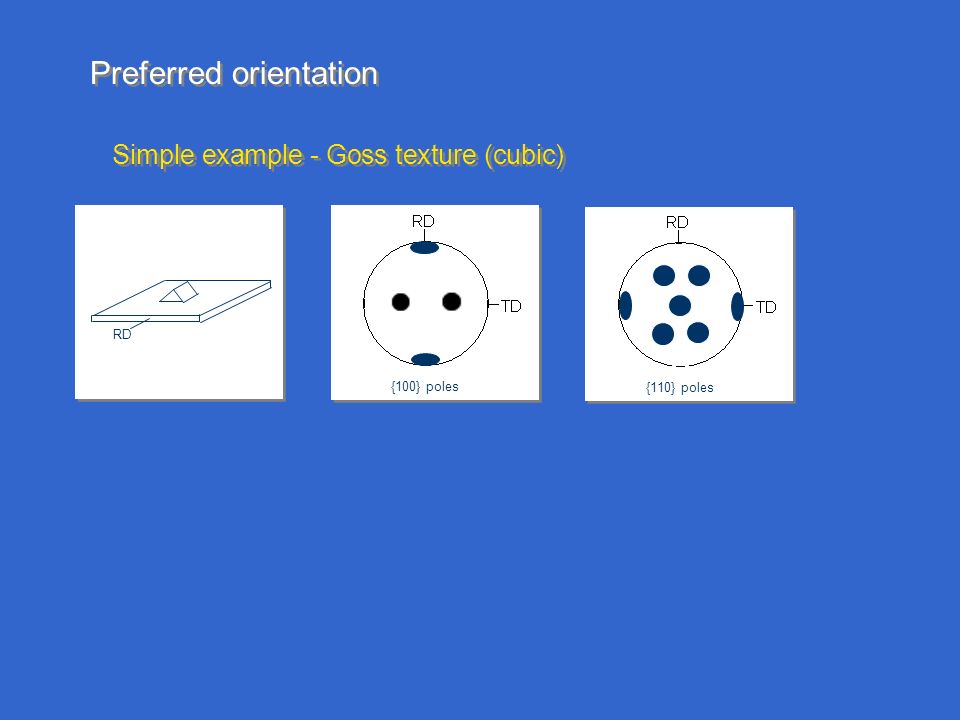 Preferred orientation

Simple example - Goss texture (cubic)

RD

RD

TD

{100} poles

RD

TD

{110} poles